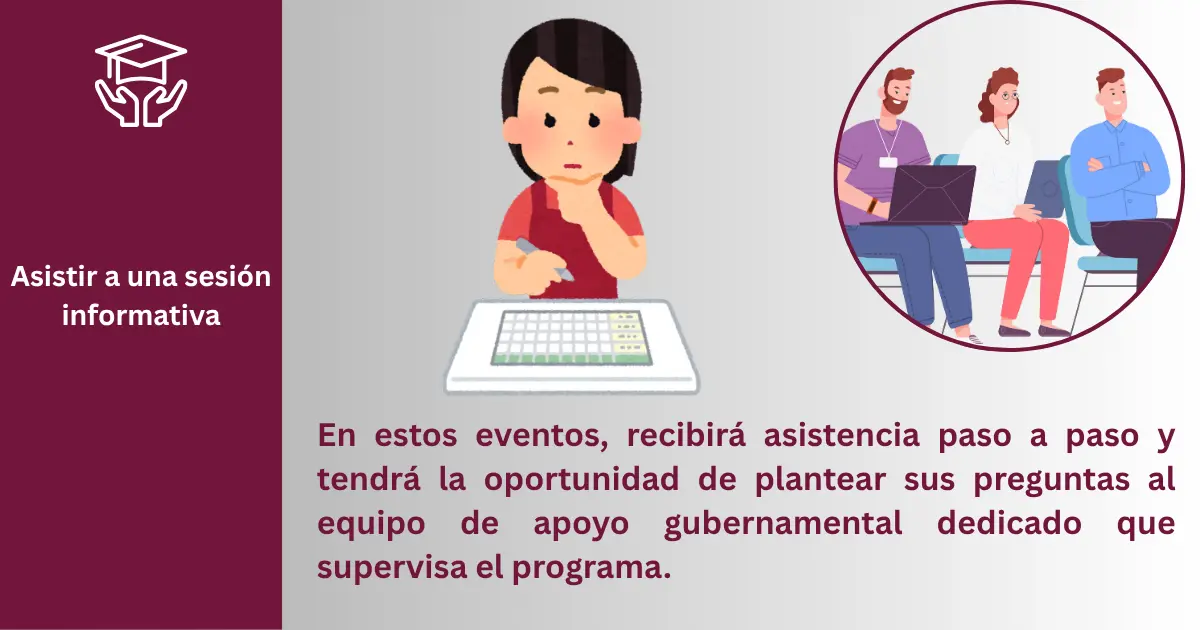 Asistir a una sesión informativa

En estos eventos, recibirá asistencia paso a paso y tendrá la oportunidad de plantear sus preguntas al equipo de apoyo gubernamental dedicado que supervisa el programa.